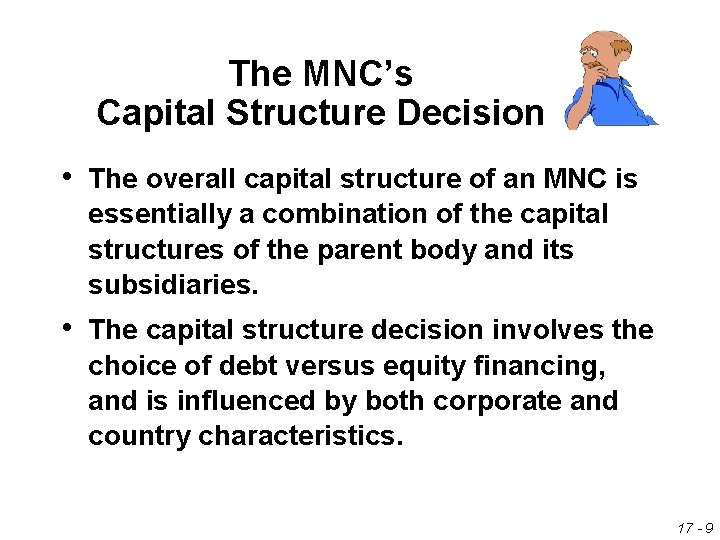 The MNC's
Capital Structure Decision

• The overall capital structure of an MNC is essentially a combination of the capital structures of the parent body and its subsidiaries.

• The capital structure decision involves the choice of debt versus equity financing, and is influenced by both corporate and country characteristics.

17 - 9